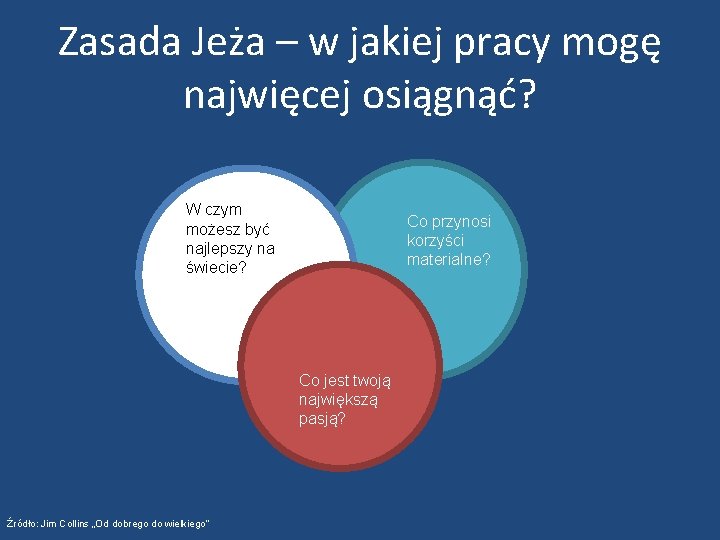 Zasada Jeża – w jakiej pracy mogę najwięcej osiągnąć?

W czym możesz być najlepszy na świecie?

Co przynosi korzyści materialne?

Co jest twoją największą pasją?

Źródło: Jim Collins „Od dobrego do wielkiego"